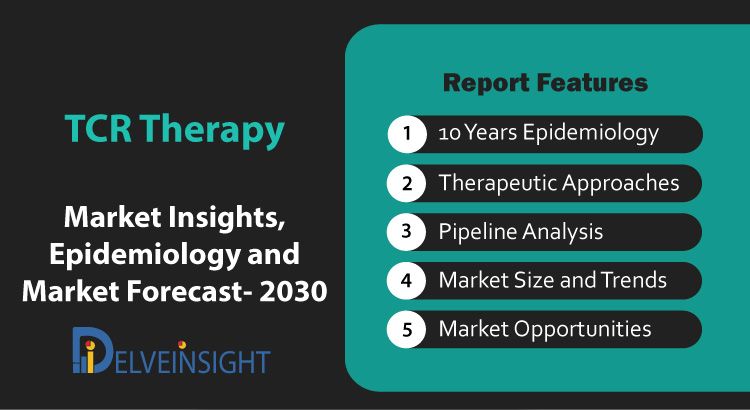 TCR Therapy

Market Insights, Epidemiology and Market Forecast- 2030

DELVEINSIGHT

Report Features

1 10 Years Epidemiology

2 Therapeutic Approaches

3 Pipeline Analysis

4 Market Size and Trends

5 Market Opportunities